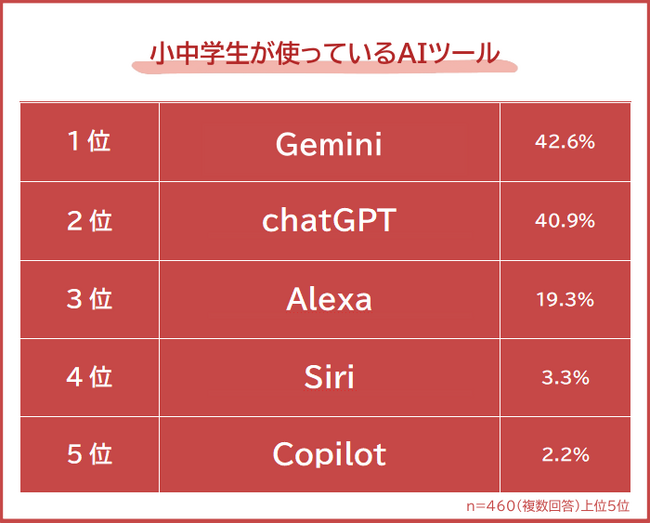 小中学生が使っているAIツール

| 1位 | Gemini | 42.6% |
|---|---|---|
| 2位 | chatGPT | 40.9% |
| 3位 | Alexa | 19.3% |
| 4位 | Siri | 3.3% |
| 5位 | Copilot | 2.2% |

n=460（複数回答）上位5位